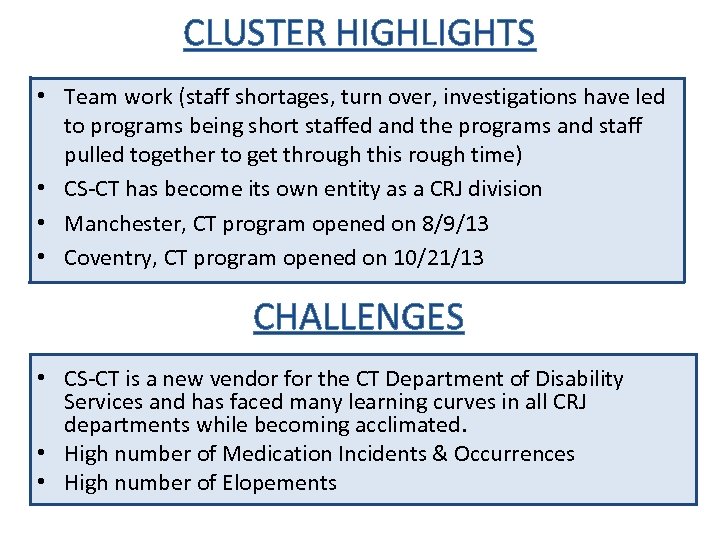 CLUSTER HIGHLIGHTS

• Team work (staff shortages, turn over, investigations have led to programs being short staffed and the programs and staff pulled together to get through this rough time)
• CS-CT has become its own entity as a CRJ division
• Manchester, CT program opened on 8/9/13
• Coventry, CT program opened on 10/21/13

CHALLENGES

• CS-CT is a new vendor for the CT Department of Disability Services and has faced many learning curves in all CRJ departments while becoming acclimated.
• High number of Medication Incidents & Occurrences
• High number of Elopements